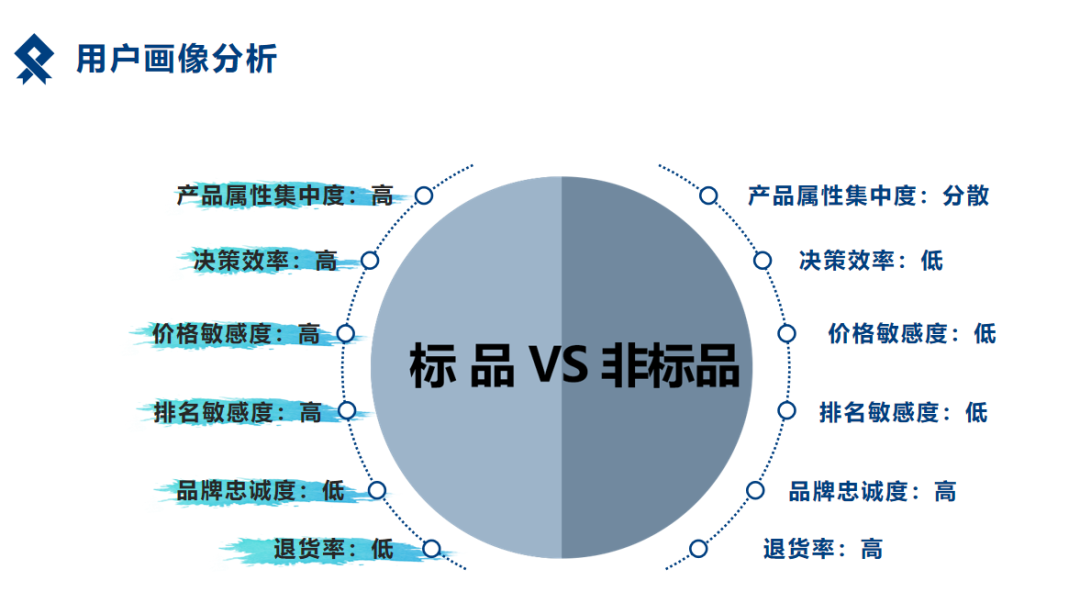 用户画像分析

产品属性集中度：高

决策效率：高

价格敏感度：高

排名敏感度：高

品牌忠诚度：低

退货率：低

标 品 VS 非标品

产品属性集中度：分散

决策效率：低

价格敏感度：低

排名敏感度：低

品牌忠诚度：高

退货率：高